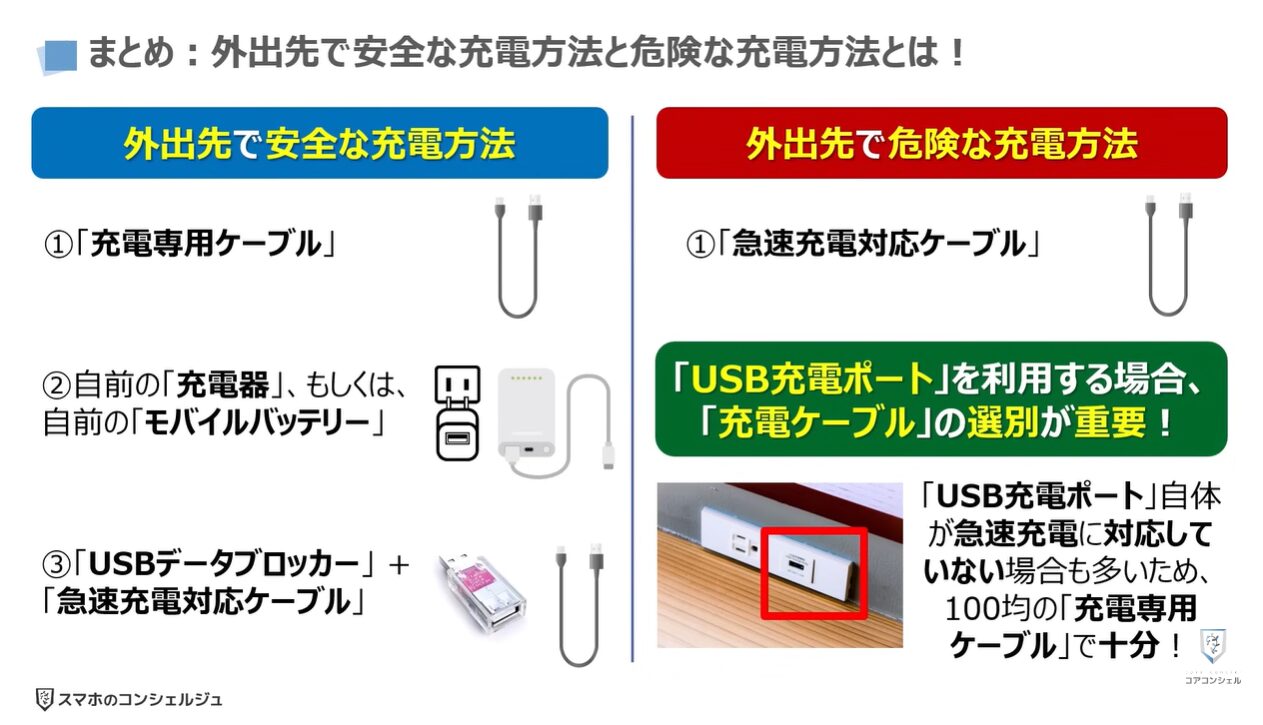 まとめ：外出先で安全な充電方法と危険な充電方法とは！

外出先で安全な充電方法

①「充電専用ケーブル」

②自前の「充電器」、もしくは、自前の「モバイルバッテリー」

③「USBデータブロッカー」＋「急速充電対応ケーブル」

外出先で危険な充電方法

①「急速充電対応ケーブル」

「USB充電ポート」を利用する場合、「充電ケーブル」の選別が重要！

「USB充電ポート」自体が急速充電に対応していない場合も多いため、100均の「充電専用ケーブル」で十分！

コアコンシェル

スマホのコンシェルジュ